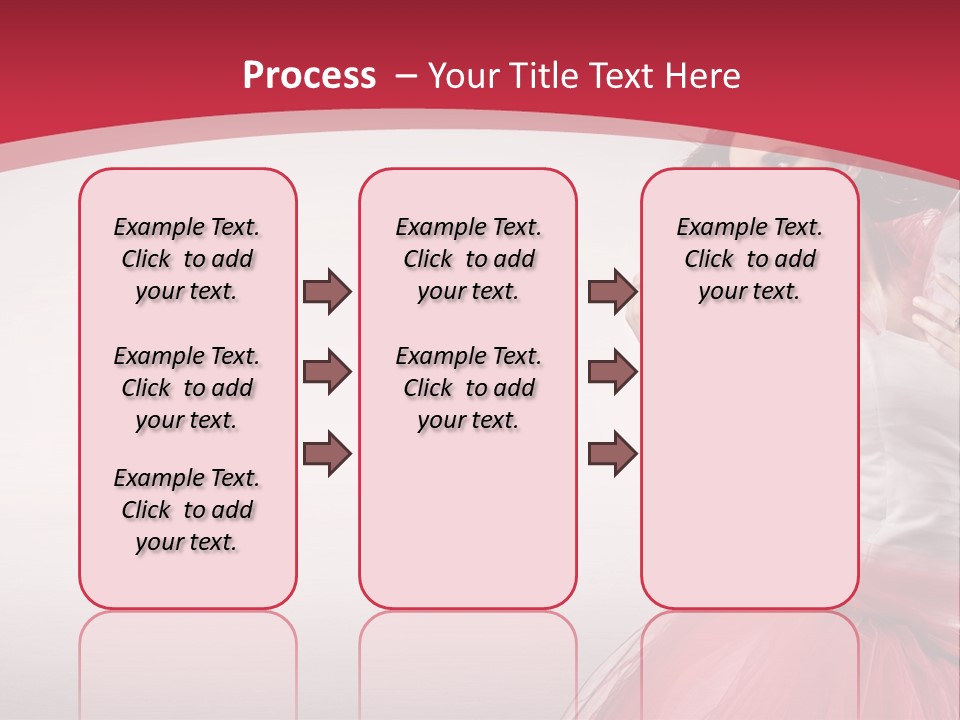 Process – Your Title Text Here

Example Text. Click to add your text.

Example Text. Click to add your text.

Example Text. Click to add your text.

Example Text. Click to add your text.

Example Text. Click to add your text.

Example Text. Click to add your text.